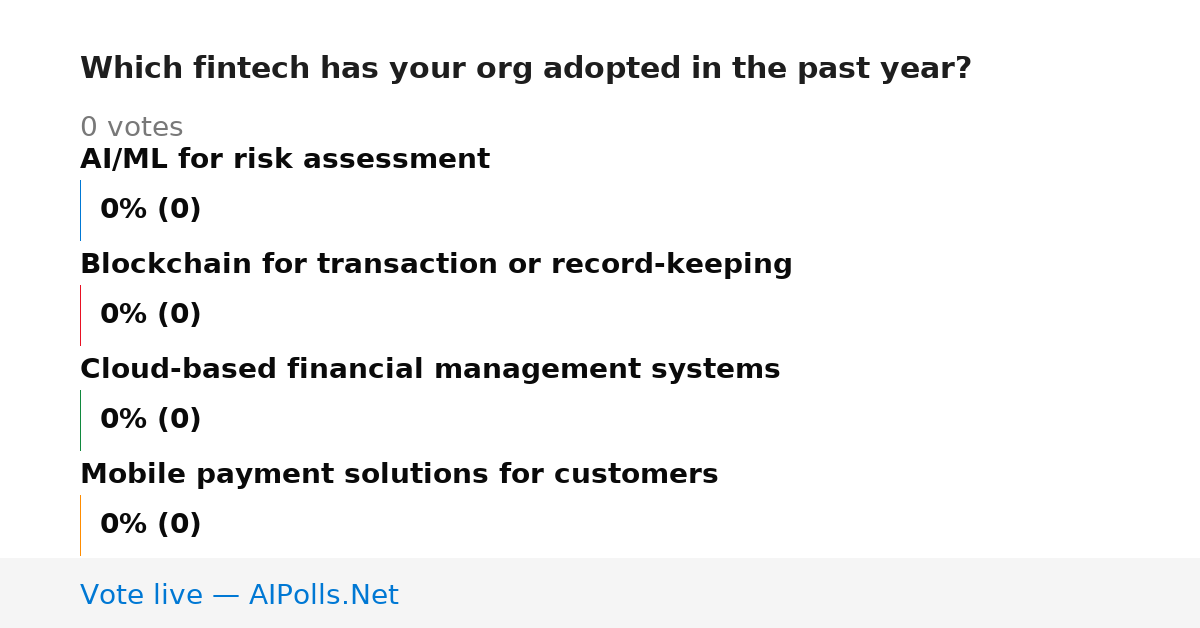 Which fintech has your org adopted in the past year?

0 votes

AI/ML for risk assessment

0% (0)

Blockchain for transaction or record-keeping

0% (0)

Cloud-based financial management systems

0% (0)

Mobile payment solutions for customers

0% (0)

Vote live — AIPolls.Net